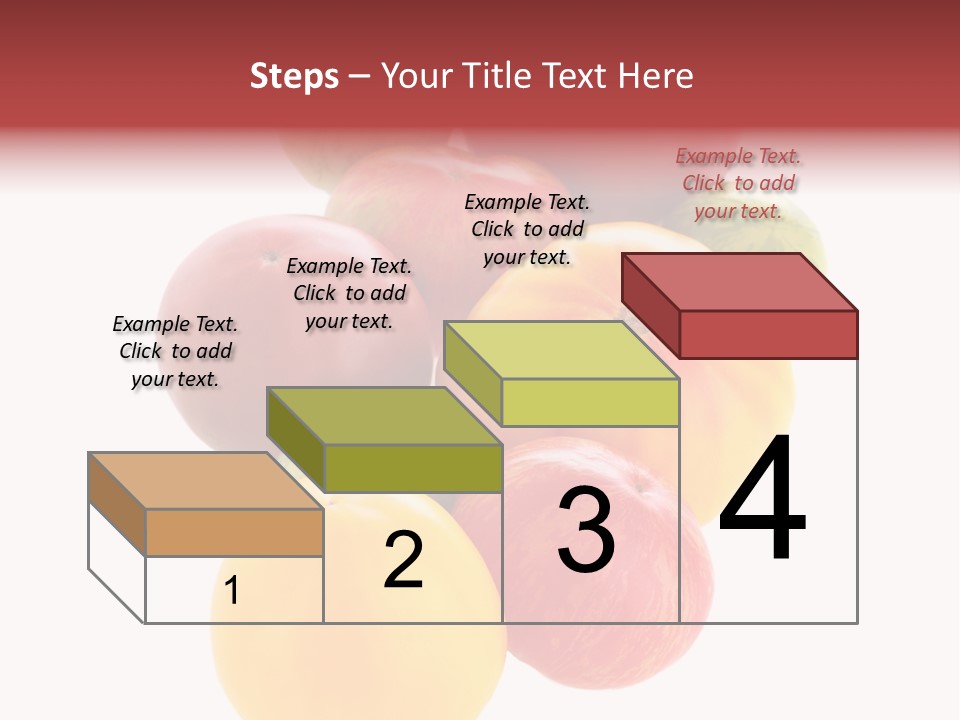 Steps – Your Title Text Here

Example Text. Click to add your text.

Example Text. Click to add your text.

Example Text. Click to add your text.

Example Text. Click to add your text.

1

2

3

4